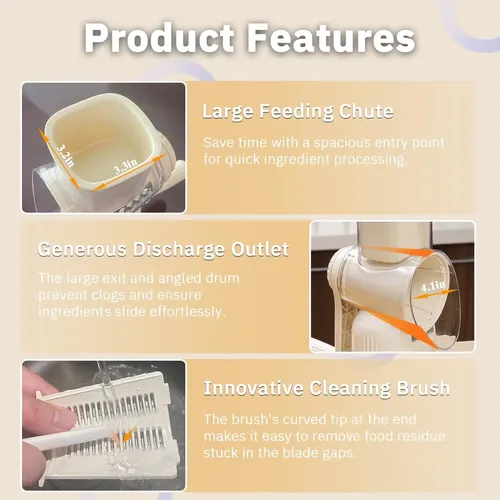 Product Features

3.2in

3.3in

Large Feeding Chute

Save time with a spacious entry point for quick ingredient processing.

Generous Discharge Outlet

The large exit and angled drum prevent clogs and ensure ingredients slide effortlessly.

4.1in

Innovative Cleaning Brush

The brush's curved tip at the end makes it easy to remove food residue stuck in the blade gaps.